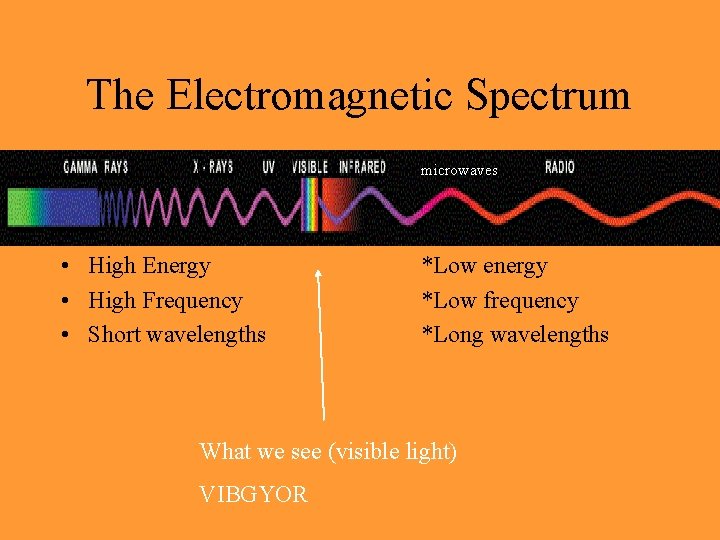 The Electromagnetic Spectrum

GAMMA RAYS X - RAYS UV VISIBLE INFRARED microwaves RADIO

• High Energy
• High Frequency
• Short wavelengths

*Low energy
*Low frequency
*Long wavelengths

What we see (visible light)

VIBGYOR